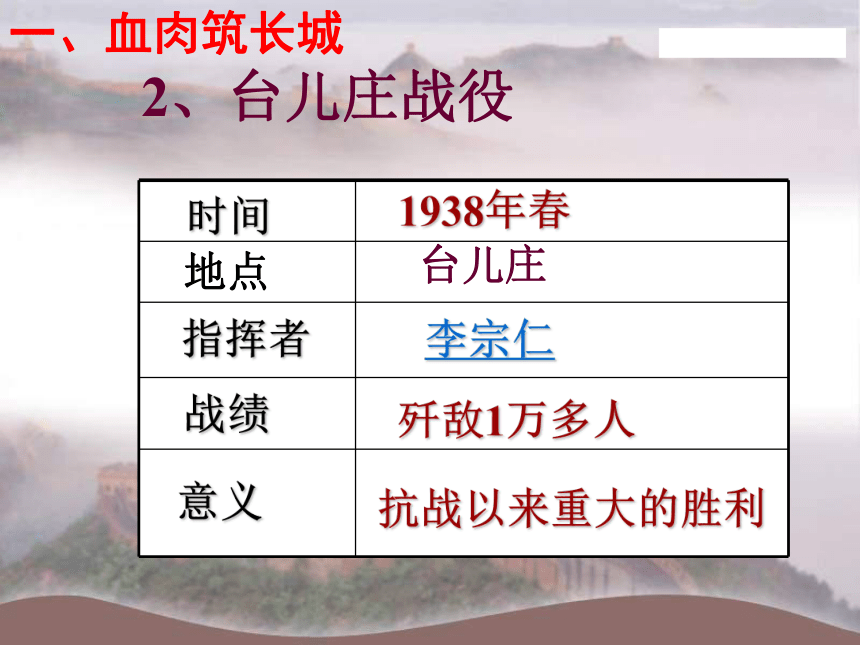 一、血肉筑长城

2、台儿庄战役

| 时间 | 1938年春 |
|---|---|
| 地点 | 台儿庄 |
| 指挥者 | 李宗仁 |
| 战绩 | 歼敌1万多人 |
| 意义 | 抗战以来重大的胜利 |